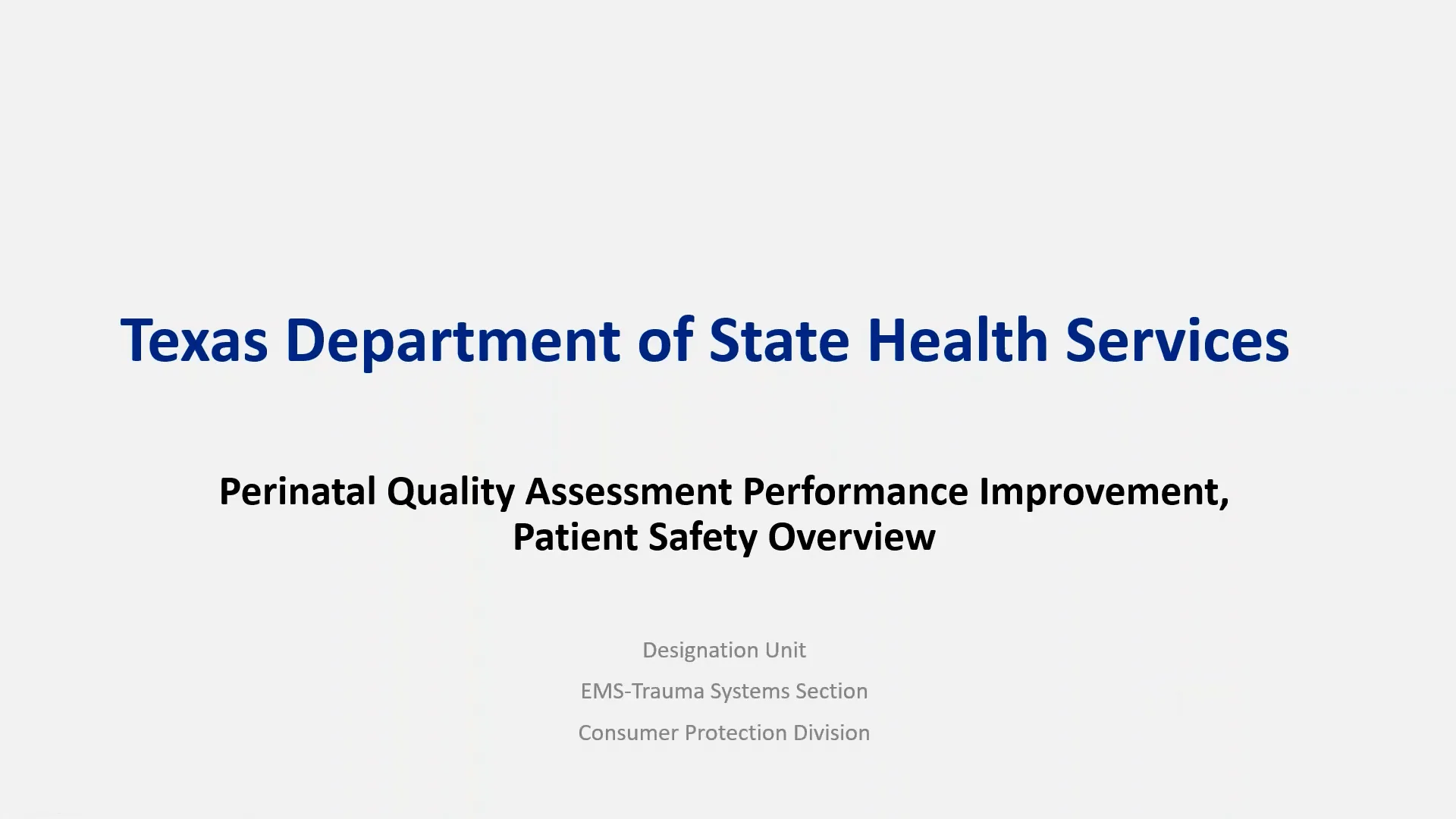 Texas Department of State Health Services

Perinatal Quality Assessment Performance Improvement, Patient Safety Overview

Designation Unit

EMS-Trauma Systems Section

Consumer Protection Division